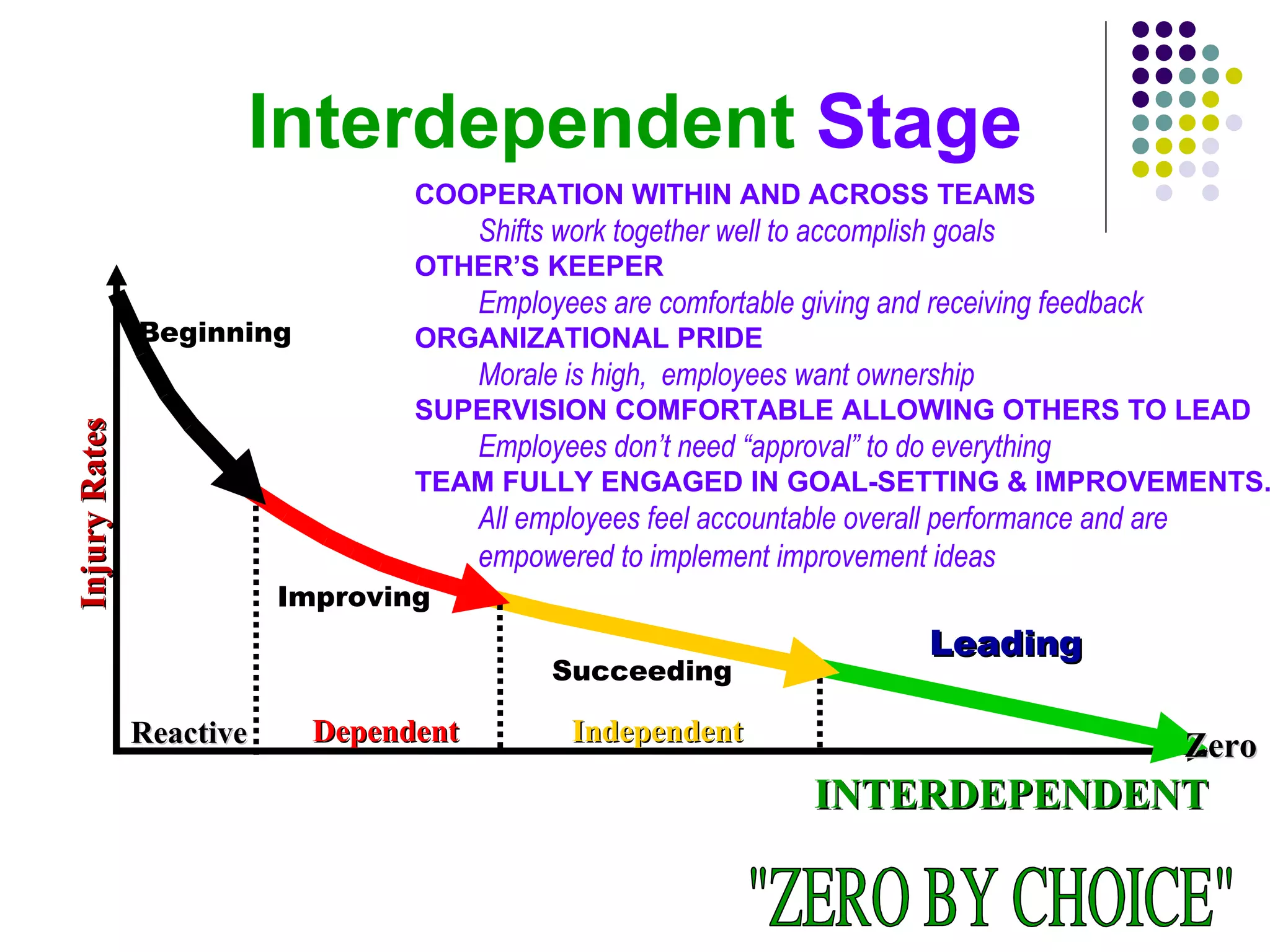 Interdependent Stage

COOPERATION WITHIN AND ACROSS TEAMS
Shifts work together well to accomplish goals
OTHER'S KEEPER
Employees are comfortable giving and receiving feedback
ORGANIZATIONAL PRIDE
Morale is high, employees want ownership
SUPERVISION COMFORTABLE ALLOWING OTHERS TO LEAD
Employees don't need "approval" to do everything
TEAM FULLY ENGAGED IN GOAL-SETTING & IMPROVEMENTS.
All employees feel accountable overall performance and are empowered to implement improvement ideas

Injury Rates

Beginning

Improving

Succeeding

Leading

Reactive

Dependent

Independent

Zero

INTERDEPENDENT

"ZERO BY CHOICE"